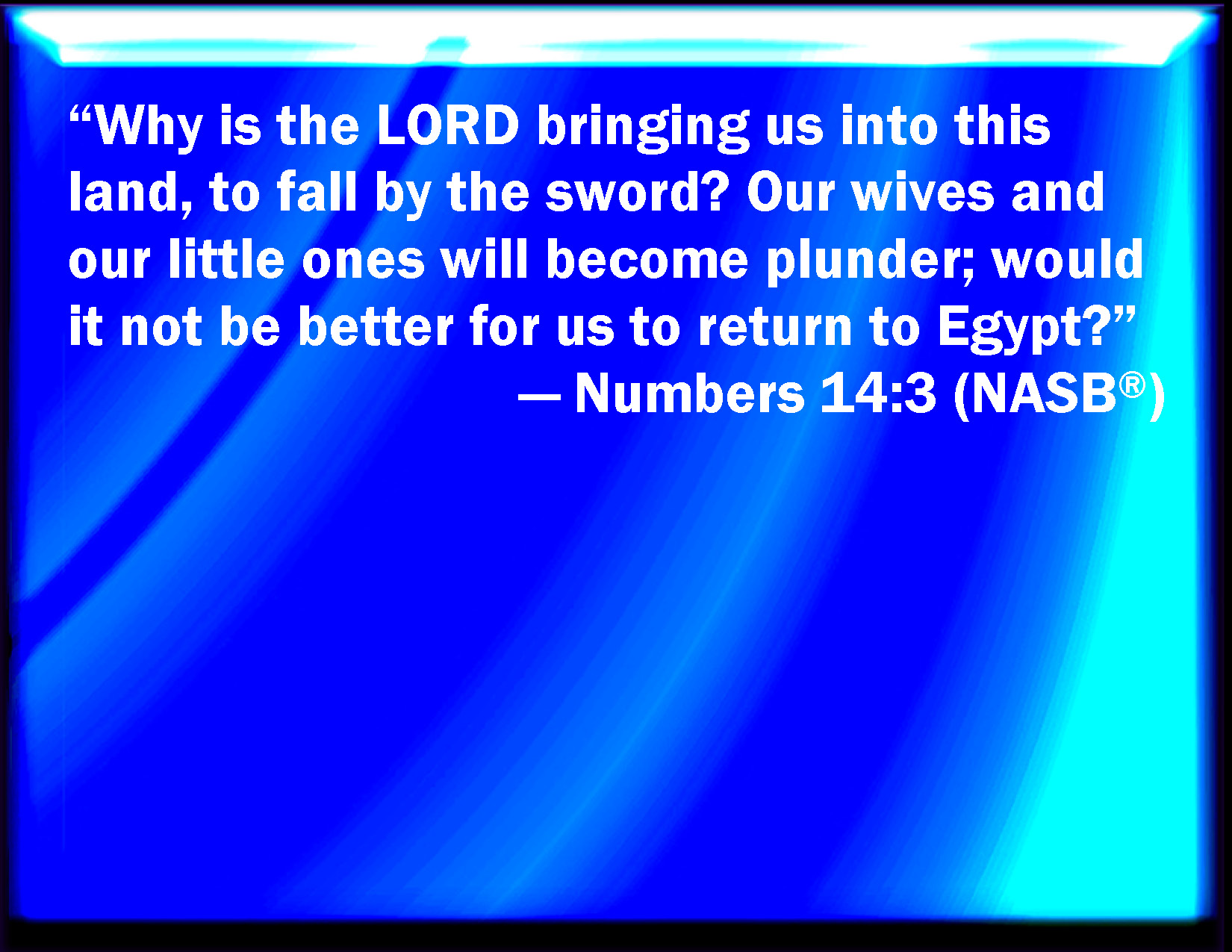 “Why is the LORD bringing us into this land, to fall by the sword? Our wives and our little ones will become plunder; would it not be better for us to return to Egypt?”

— Numbers 14:3 (NASB®)